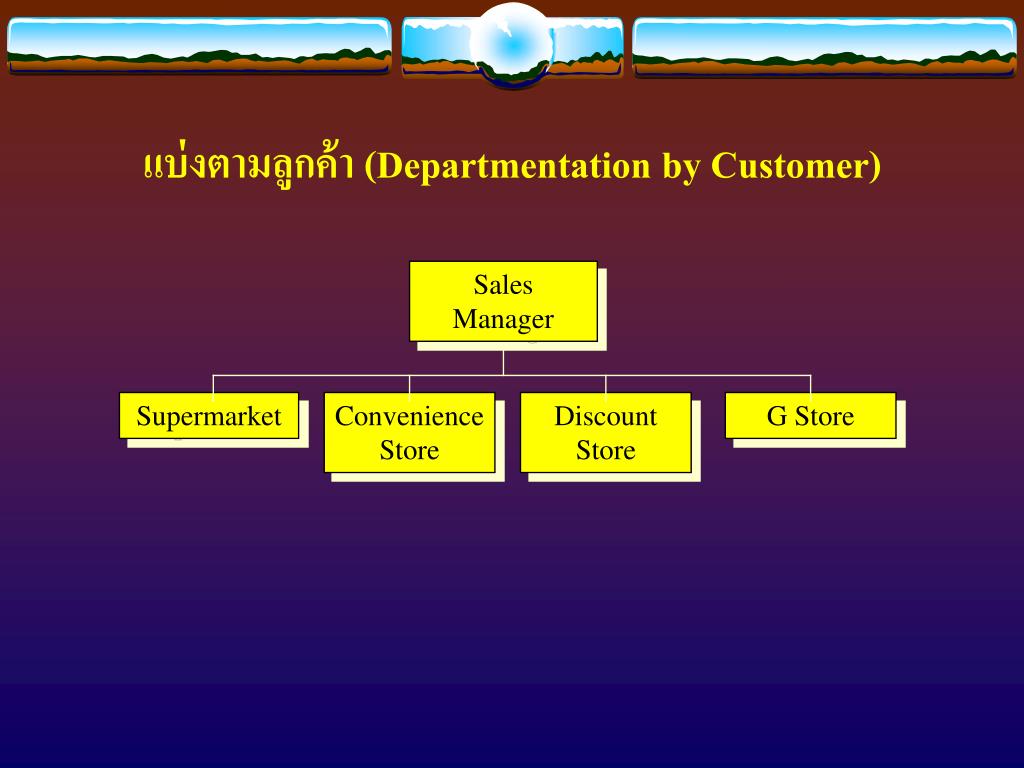 แบ่งตามลูกค้า (Departmentation by Customer)

Sales Manager

Supermarket

Convenience Store

Discount Store

G Store